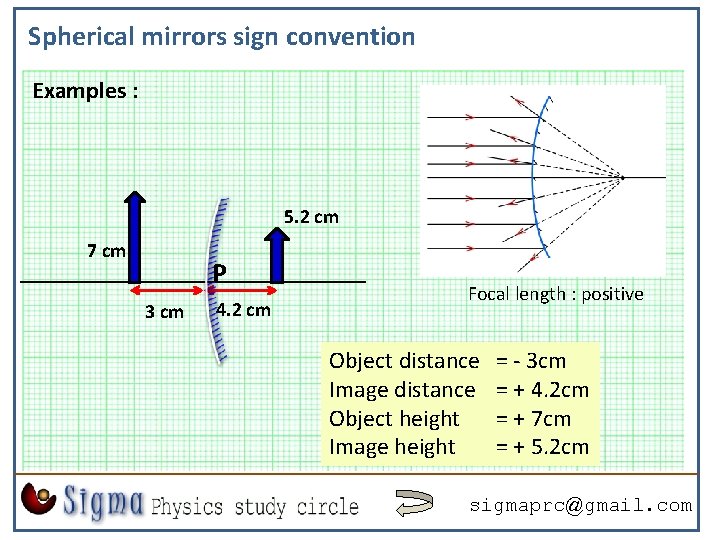 Spherical mirrors sign convention

Examples :

7 cm

5.2 cm

P

3 cm

4.2 cm

Focal length : positive

Object distance = - 3cm
Image distance = + 4.2cm
Object height = + 7cm
Image height = + 5.2cm

Sigma Physics study circle

sigmaprc@gmail.com